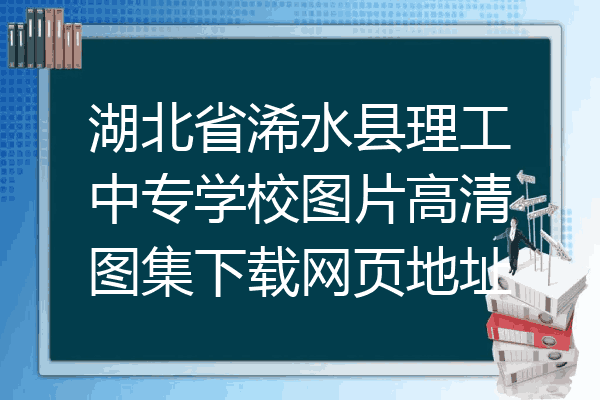 湖北省浠水县理工中专学校图片高清图集下载网页地址